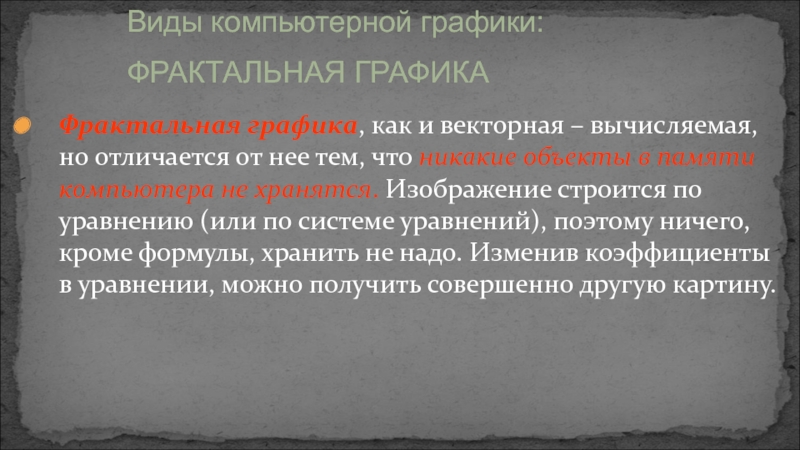 Виды компьютерной графики:

ФРАКТАЛЬНАЯ ГРАФИКА

Фрактальная графика, как и векторная – вычисляемая, но отличается от нее тем, что никакие объекты в памяти компьютера не хранятся. Изображение строится по уравнению (или по системе уравнений), поэтому ничего, кроме формулы, хранить не надо. Изменив коэффициенты в уравнении, можно получить совершенно другую картину.